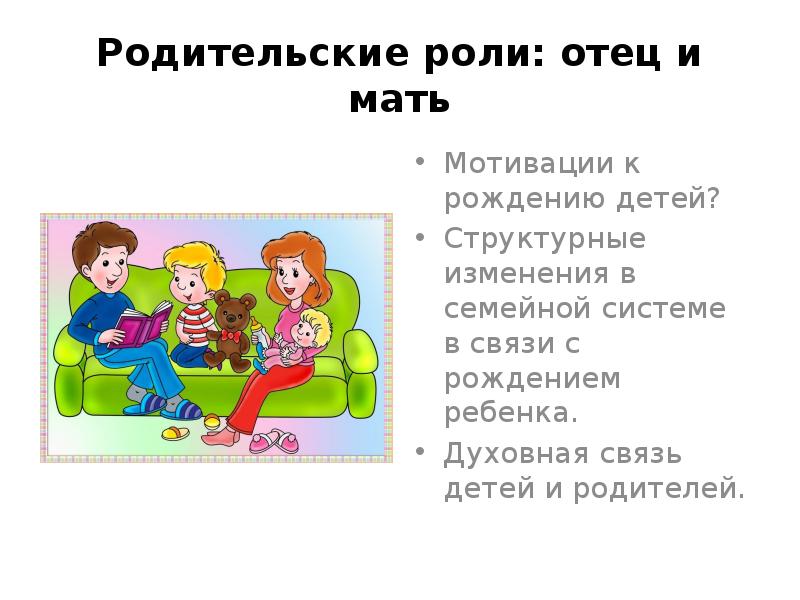 Родительские роли: отец и мать

• Мотивации к рождению детей?
• Структурные изменения в семейной системе в связи с рождением ребенка.
• Духовная связь детей и родителей.